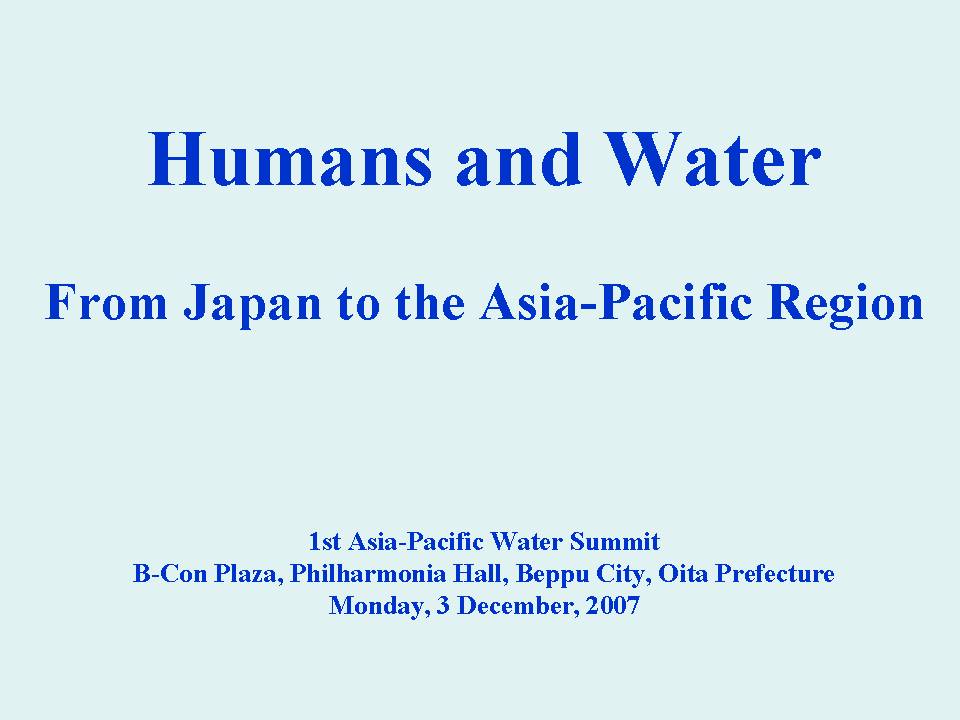 Humans and Water

From Japan to the Asia-Pacific Region

1st Asia-Pacific Water Summit
B-Con Plaza, Philharmonia Hall, Beppu City, Oita Prefecture
Monday, 3 December, 2007